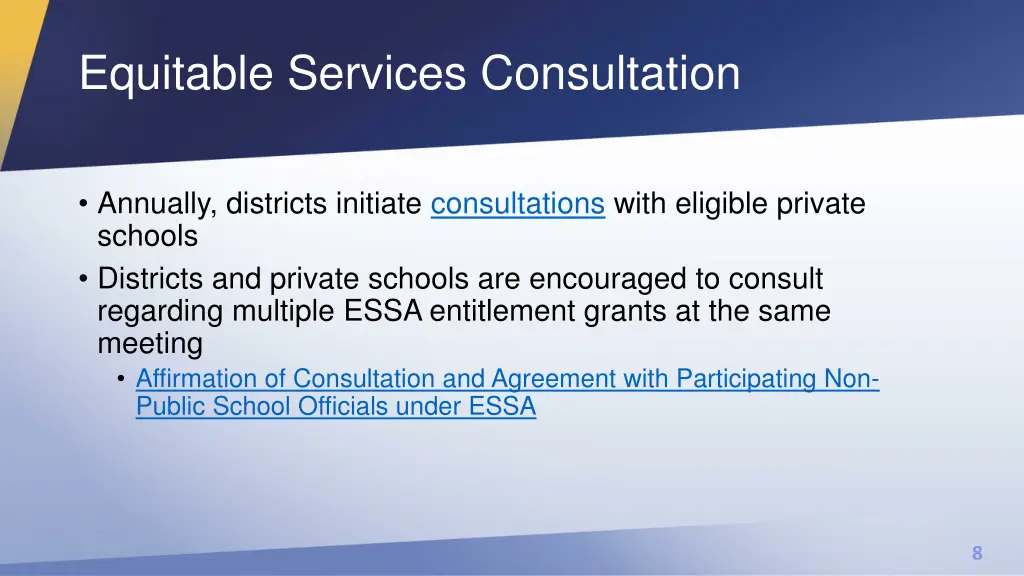 Equitable Services Consultation

• Annually, districts initiate consultations with eligible private schools

• Districts and private schools are encouraged to consult regarding multiple ESSA entitlement grants at the same meeting

• Affirmation of Consultation and Agreement with Participating Non-Public School Officials under ESSA

8